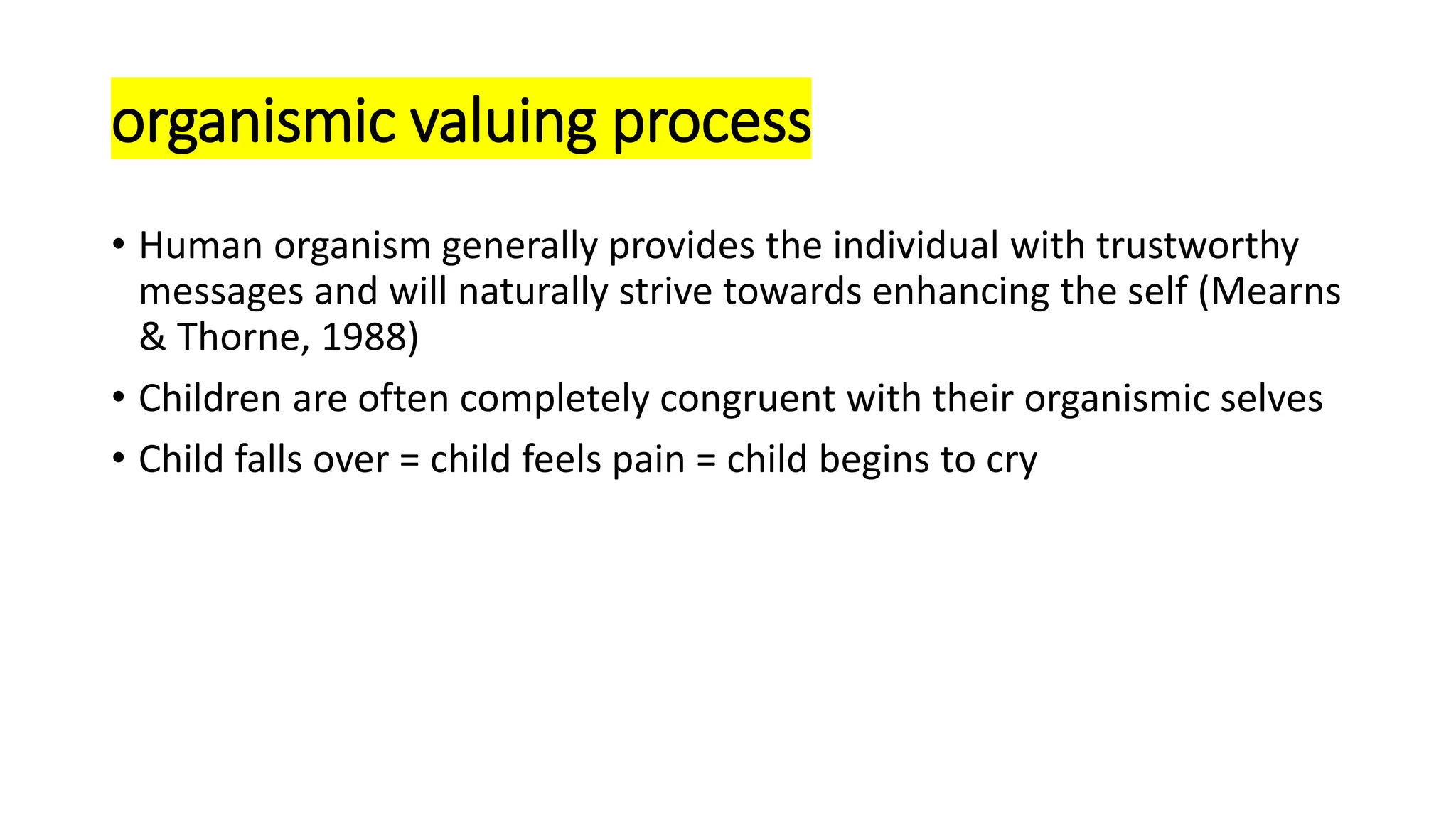 organismic valuing process

• Human organism generally provides the individual with trustworthy messages and will naturally strive towards enhancing the self (Mearns & Thorne, 1988)

• Children are often completely congruent with their organismic selves

• Child falls over = child feels pain = child begins to cry